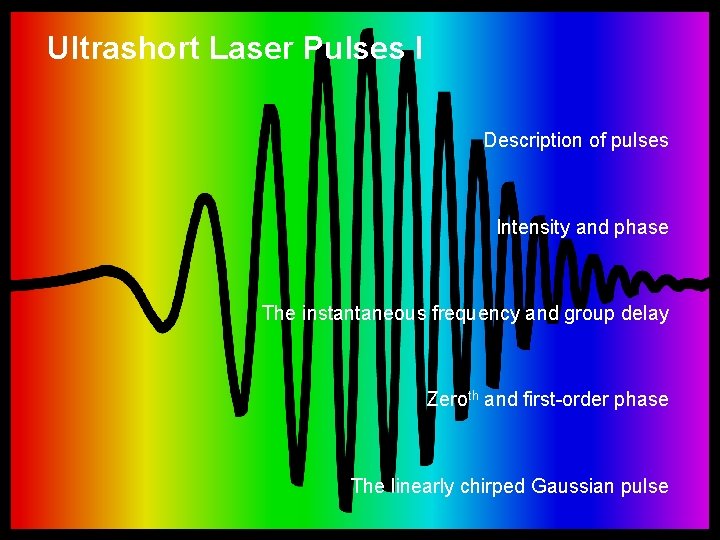 Ultrashort Laser Pulses I

Description of pulses

Intensity and phase

The instantaneous frequency and group delay

Zero$^{th}$ and first-order phase

The linearly chirped Gaussian pulse